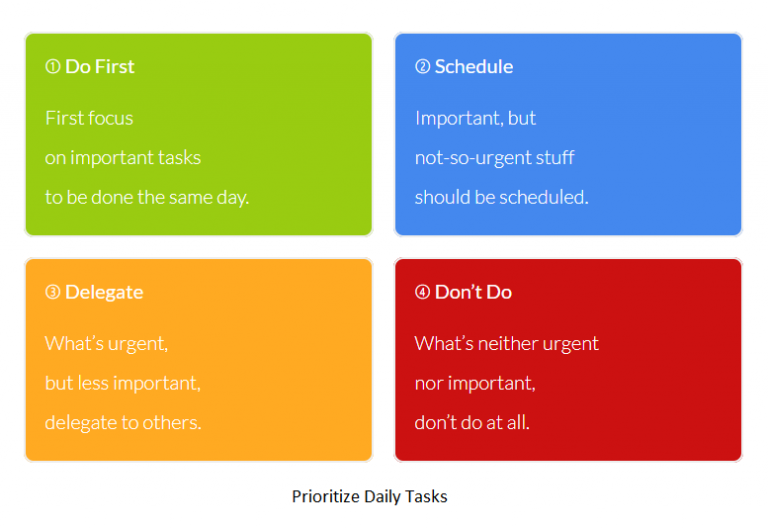 ① Do First

First focus
on important tasks
to be done the same day.

② Schedule

Important, but
not-so-urgent stuff
should be scheduled.

③ Delegate

What's urgent,
but less important,
delegate to others.

④ Don't Do

What's neither urgent
nor important,
don't do at all.

Prioritize Daily Tasks